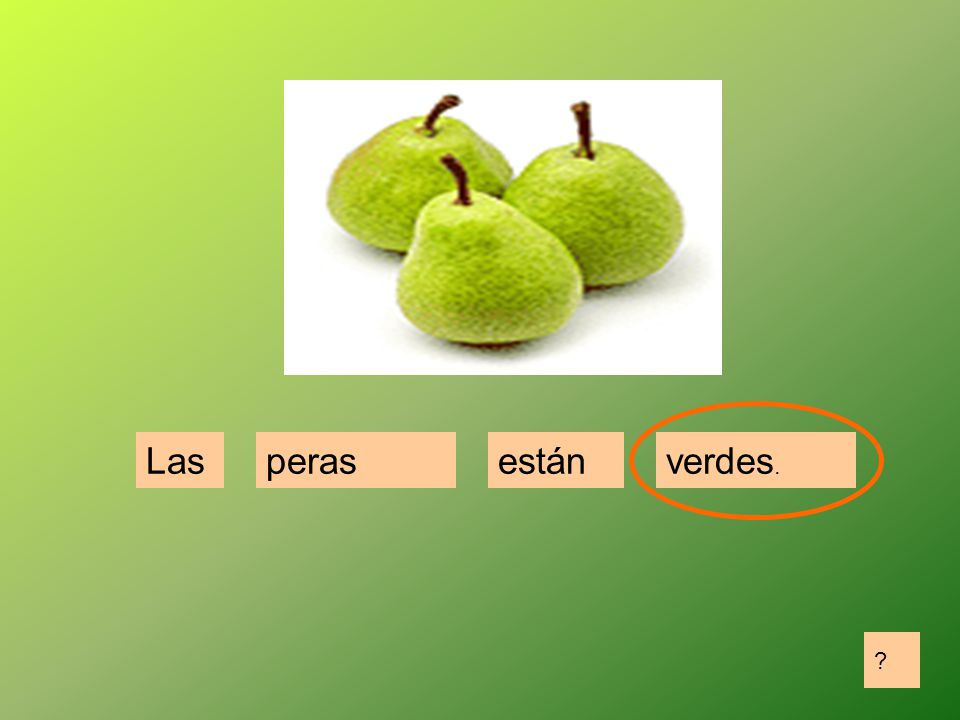 Las peras están verdes.

?